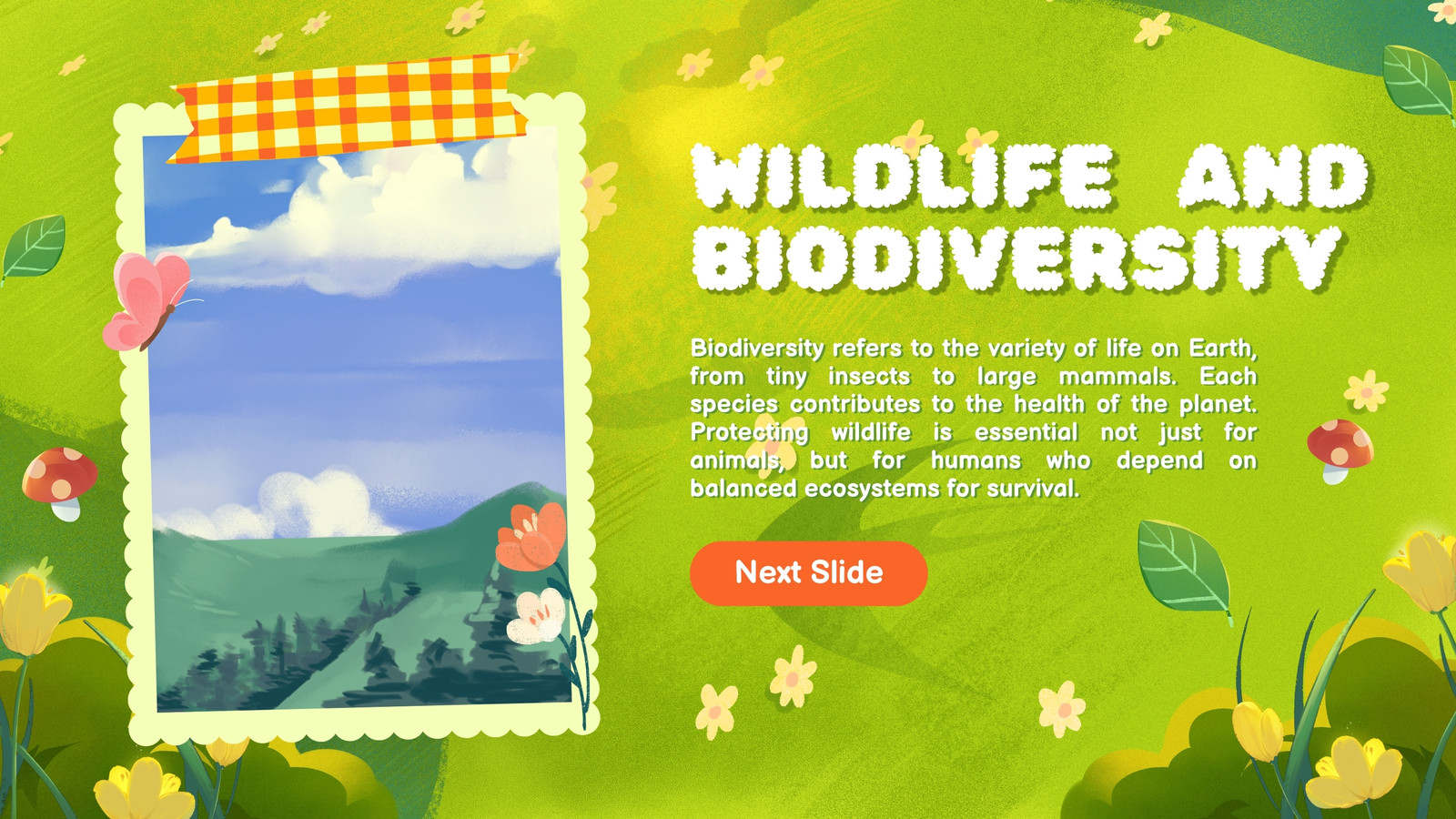 WILDLIFE AND BIODIVERSITY

Biodiversity refers to the variety of life on Earth, from tiny insects to large mammals. Each species contributes to the health of the planet. Protecting wildlife is essential not just for animals, but for humans who depend on balanced ecosystems for survival.

Next Slide